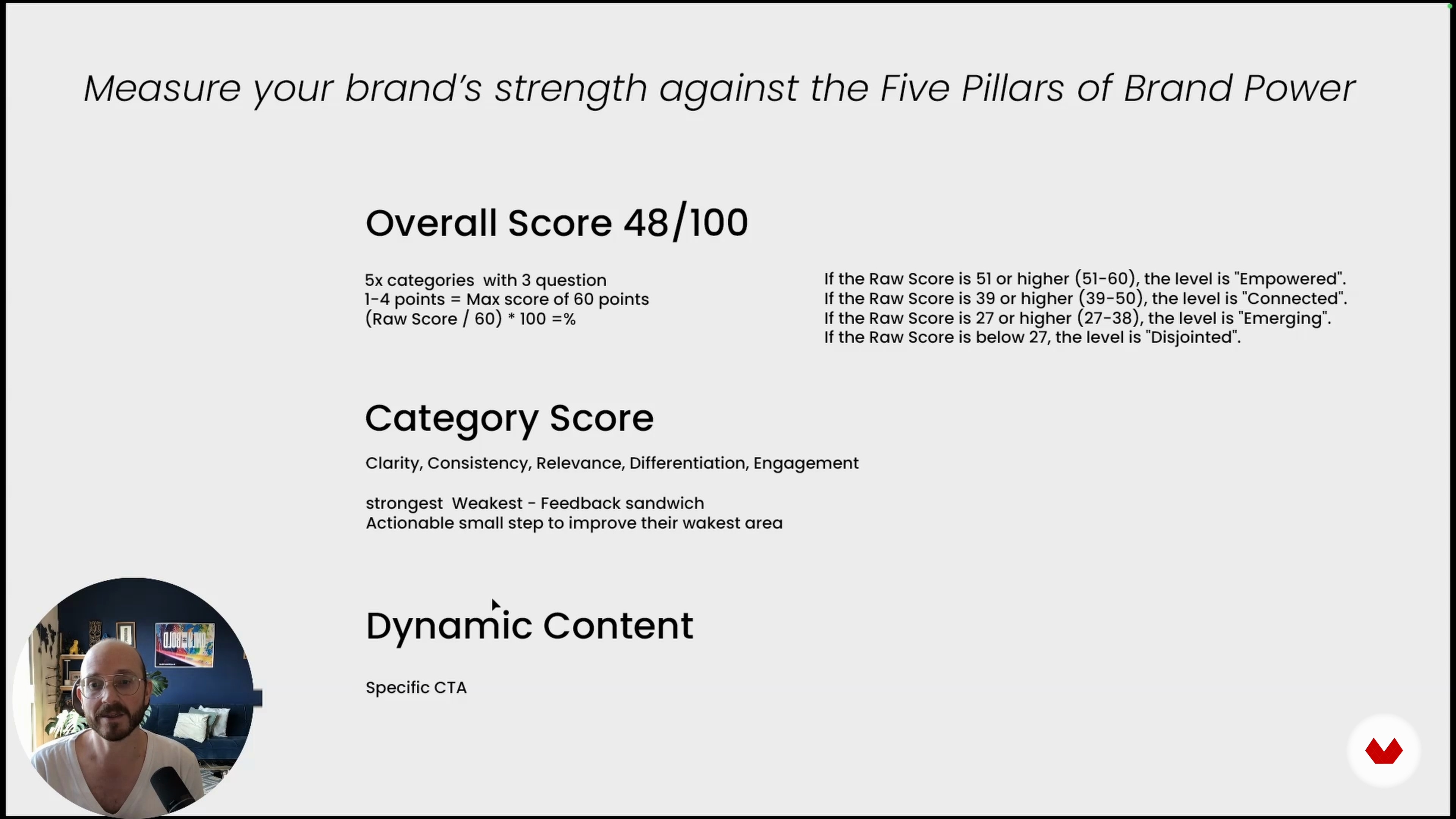 Measure your brand's strength against the Five Pillars of Brand Power

Overall Score 48/100

5x categories with 3 question
1-4 points = Max score of 60 points
(Raw Score / 60) * 100 =%

If the Raw Score is 51 or higher (51-60), the level is "Empowered".
If the Raw Score is 39 or higher (39-50), the level is "Connected".
If the Raw Score is 27 or higher (27-38), the level is "Emerging".
If the Raw Score is below 27, the level is "Disjointed".

Category Score

Clarity, Consistency, Relevance, Differentiation, Engagement

strongest Weakest - Feedback sandwich
Actionable small step to improve their wakest area

Dynamic Content

Specific CTA